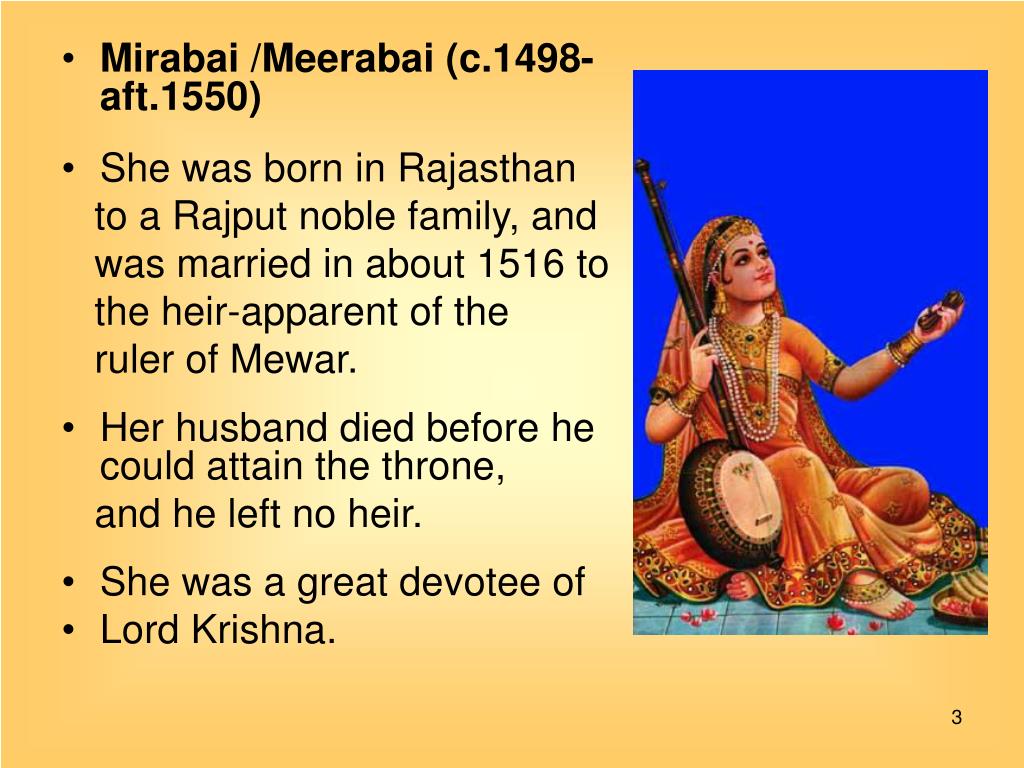 • Mirabai /Meerabai (c.1498-aft.1550)

• She was born in Rajasthan to a Rajput noble family, and was married in about 1516 to the heir-apparent of the ruler of Mewar.

• Her husband died before he could attain the throne, and he left no heir.

• She was a great devotee of
• Lord Krishna.

3